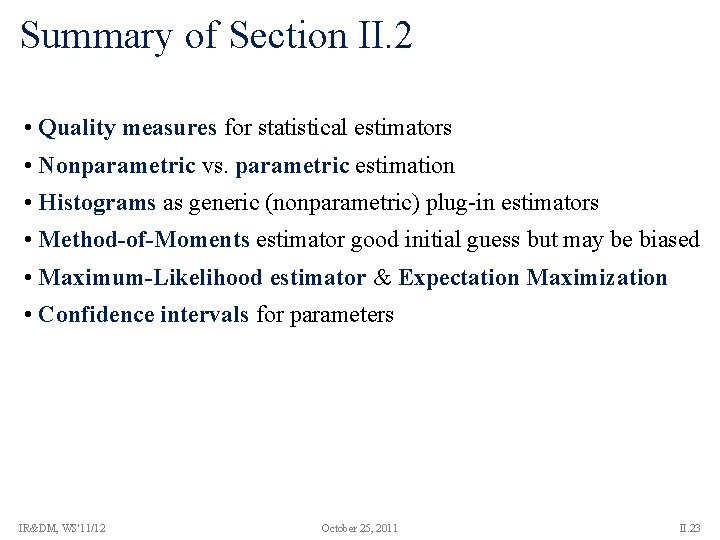 Summary of Section II.2

• Quality measures for statistical estimators
• Nonparametric vs. parametric estimation
• Histograms as generic (nonparametric) plug-in estimators
• Method-of-Moments estimator good initial guess but may be biased
• Maximum-Likelihood estimator & Expectation Maximization
• Confidence intervals for parameters

IR&DM, WS'11/12 October 25, 2011 II.23